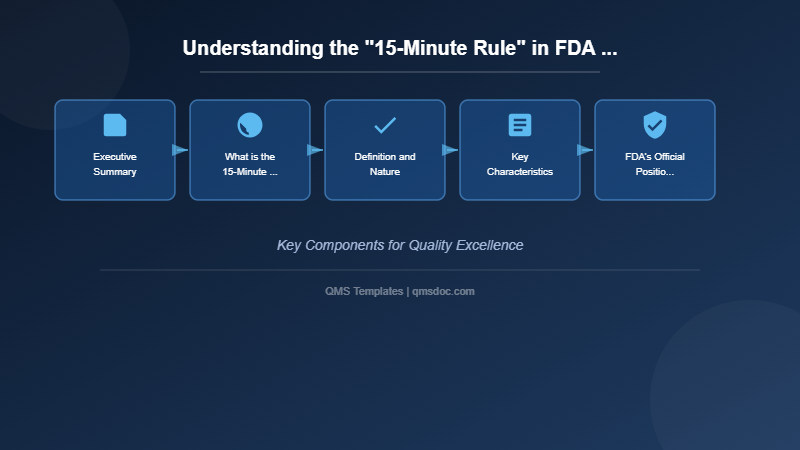 Understanding the "15-Minute Rule" in FDA ...

Executive Summary

What is the 15-Minute ...

Definition and Nature

Key Characteristics

FDA's Official Positio...

Key Components for Quality Excellence

QMS Templates | qmsdoc.com